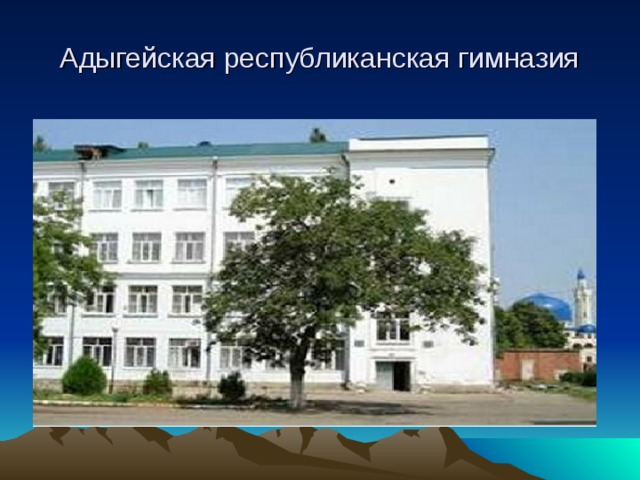 Адыгейская республиканская гимназия